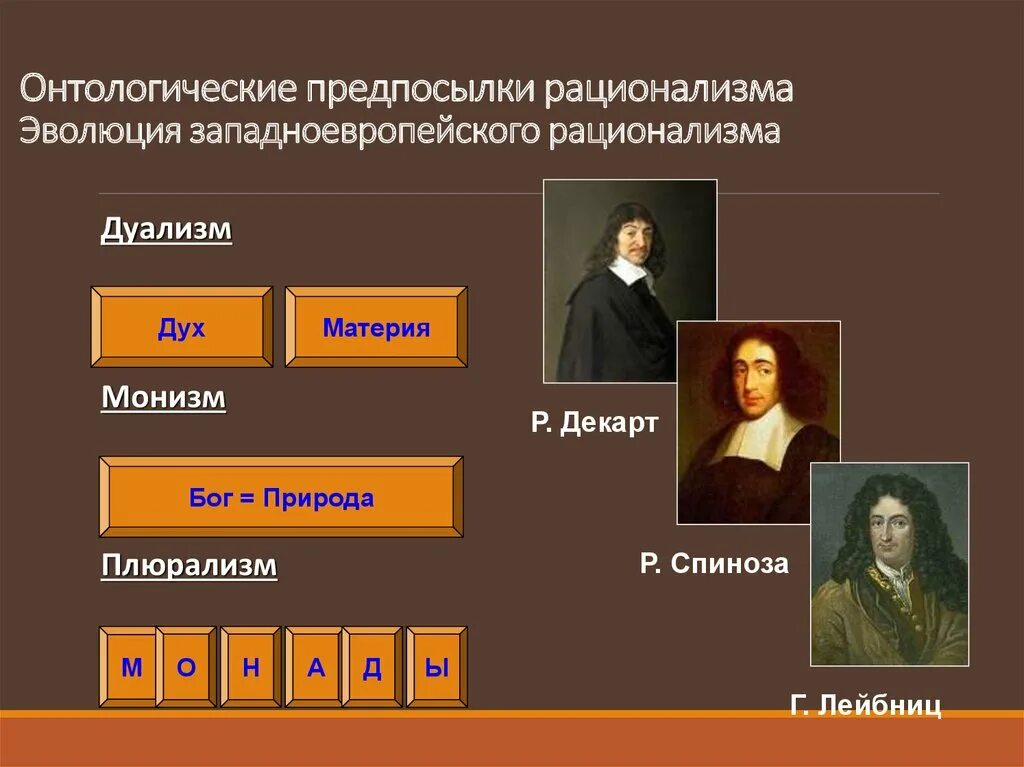 Онтологические предпосылки рационализма
Эволюция западноевропейского рационализма

Дуализм

Дух

Материя

Монизм

Бог = Природа

Плюрализм

М О Н А Д Ы

Р. Декарт

Р. Спиноза

Г. Лейбниц